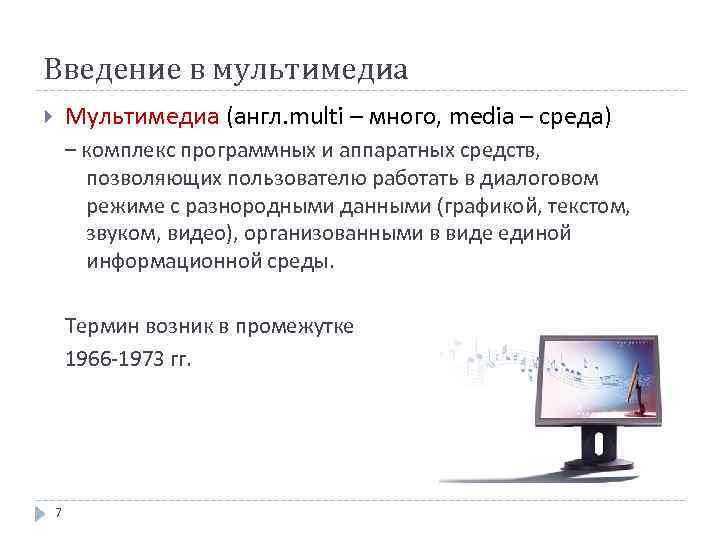 Введение в мультимедиа

Мультимедиа (англ.multi – много, media – среда) – комплекс программных и аппаратных средств, позволяющих пользователю работать в диалоговом режиме с разнородными данными (графикой, текстом, звуком, видео), организованными в виде единой информационной среды.

Термин возник в промежутке 1966-1973 гг.

7